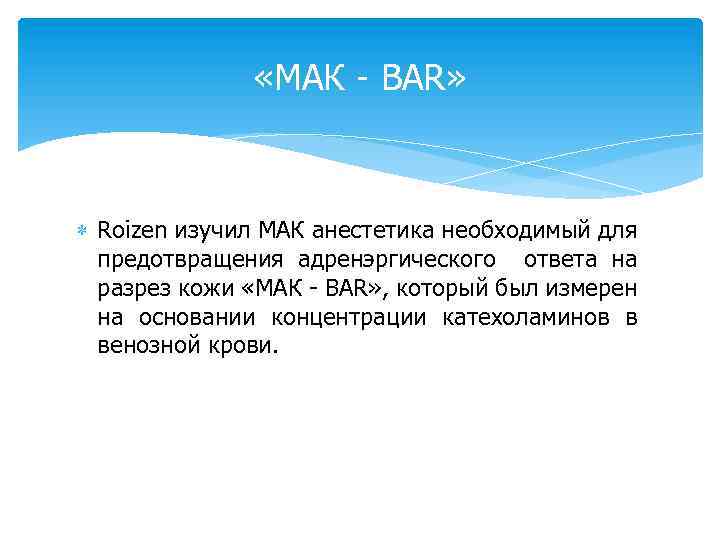 «МАК - BAR»

Roizen изучил МАК анестетика необходимый для предотвращения адренэргического ответа на разрез кожи «МАК - BAR», который был измерен на основании концентрации катехоламинов в венозной крови.